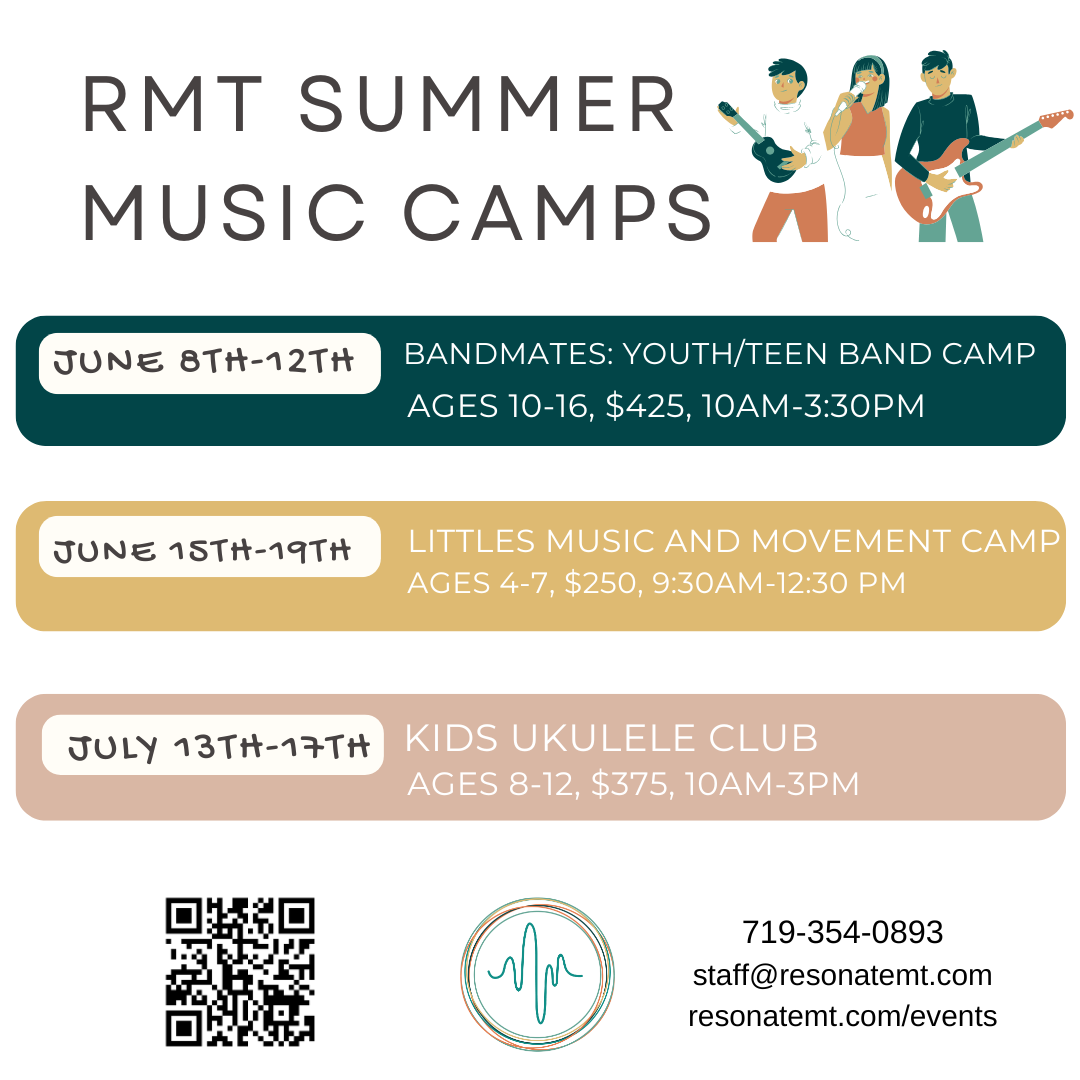 RMT SUMMER MUSIC CAMPS

JUNE 8TH-12TH
BANDMATES: YOUTH/TEEN BAND CAMP
AGES 10-16, $425, 10AM-3:30PM

JUNE 15TH-19TH
LITTLES MUSIC AND MOVEMENT CAMP
AGES 4-7, $250, 9:30AM-12:30 PM

JULY 13TH-17TH
KIDS UKULELE CLUB
AGES 8-12, $375, 10AM-3PM

719-354-0893
staff@resonatemt.com
resonatemt.com/events